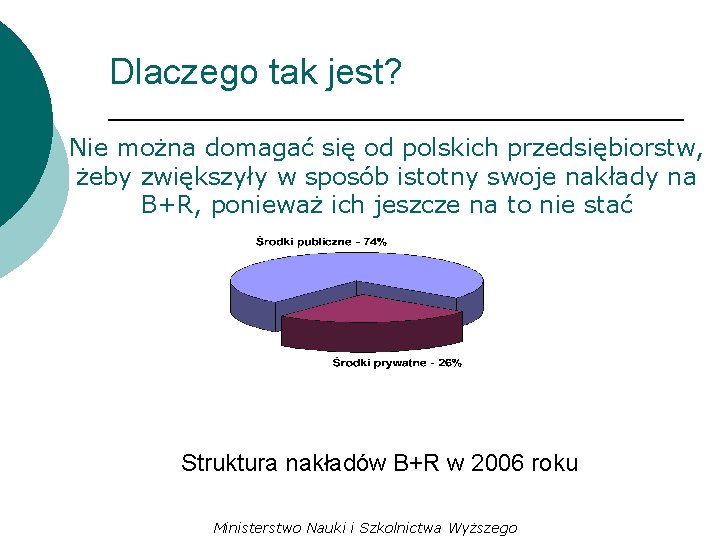 Dlaczego tak jest?

Nie można domagać się od polskich przedsiębiorstw, żeby zwiększyły w sposób istotny swoje nakłady na B+R, ponieważ ich jeszcze na to nie stać

Środki publiczne - 74%

Środki prywatne - 26%

Struktura nakładów B+R w 2006 roku

Ministerstwo Nauki i Szkolnictwa Wyższego